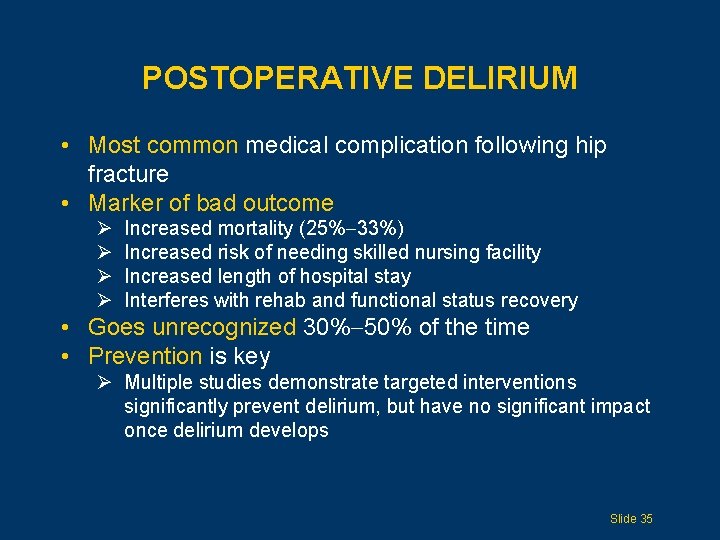 POSTOPERATIVE DELIRIUM

• Most common medical complication following hip fracture
• Marker of bad outcome
  ➢ Increased mortality (25%–33%)
  ➢ Increased risk of needing skilled nursing facility
  ➢ Increased length of hospital stay
  ➢ Interferes with rehab and functional status recovery
• Goes unrecognized 30%–50% of the time
• Prevention is key
  ➢ Multiple studies demonstrate targeted interventions significantly prevent delirium, but have no significant impact once delirium develops

Slide 35